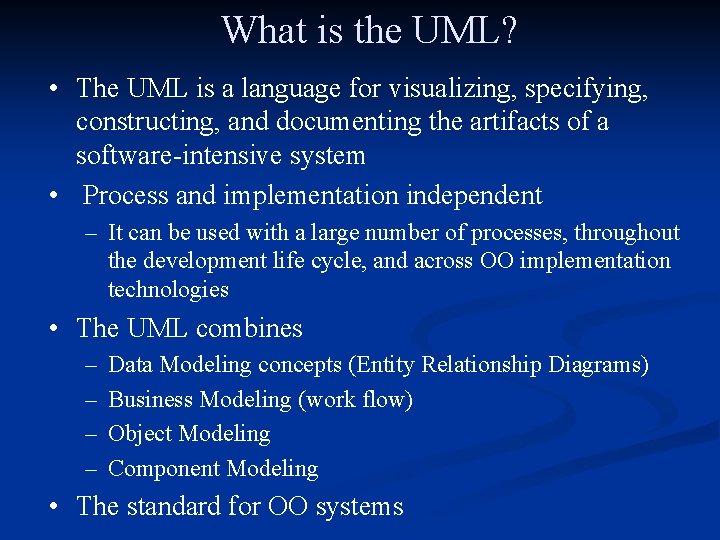 What is the UML?

• The UML is a language for visualizing, specifying, constructing, and documenting the artifacts of a software-intensive system

• Process and implementation independent

– It can be used with a large number of processes, throughout the development life cycle, and across OO implementation technologies

• The UML combines

– Data Modeling concepts (Entity Relationship Diagrams)

– Business Modeling (work flow)

– Object Modeling

– Component Modeling

• The standard for OO systems